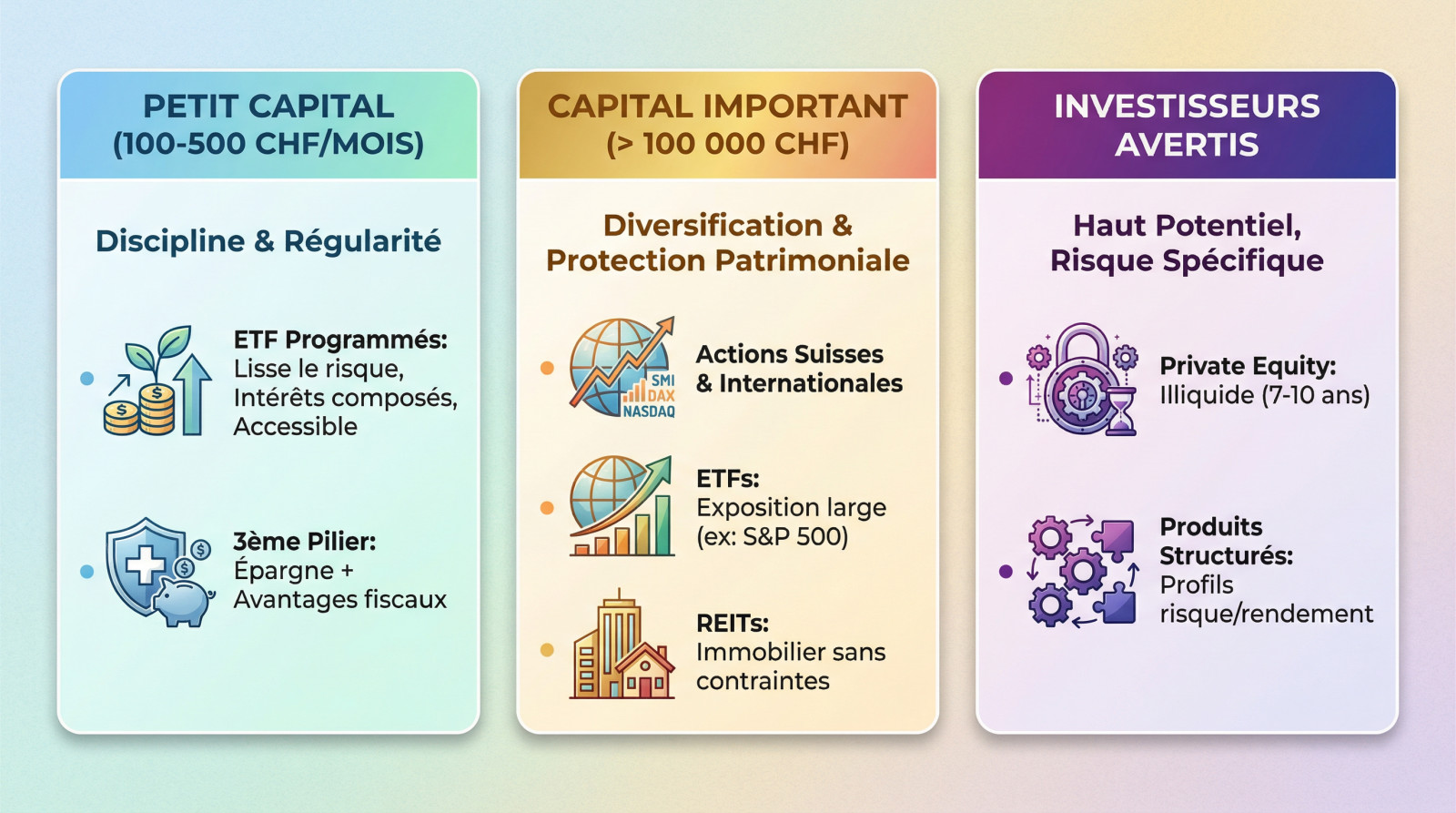 PETIT CAPITAL
(100-500 CHF/MOIS)

Discipline & Régularité

ETF Programmés: Lisse le risque, Intérêts composés, Accessible

3ème Pilier: Épargne + Avantages fiscaux

CAPITAL IMPORTANT
(> 100 000 CHF)

Diversification & Protection Patrimoniale

SMI DAX NASDAQ

Actions Suisses & Internationales

ETFs: Exposition large (ex: S&P 500)

REITs: Immobilier sans contraintes

INVESTISSEURS AVERTIS

Haut Potentiel, Risque Spécifique

Private Equity: Illiquide (7-10 ans)

Produits Structurés: Profils risque/rendement